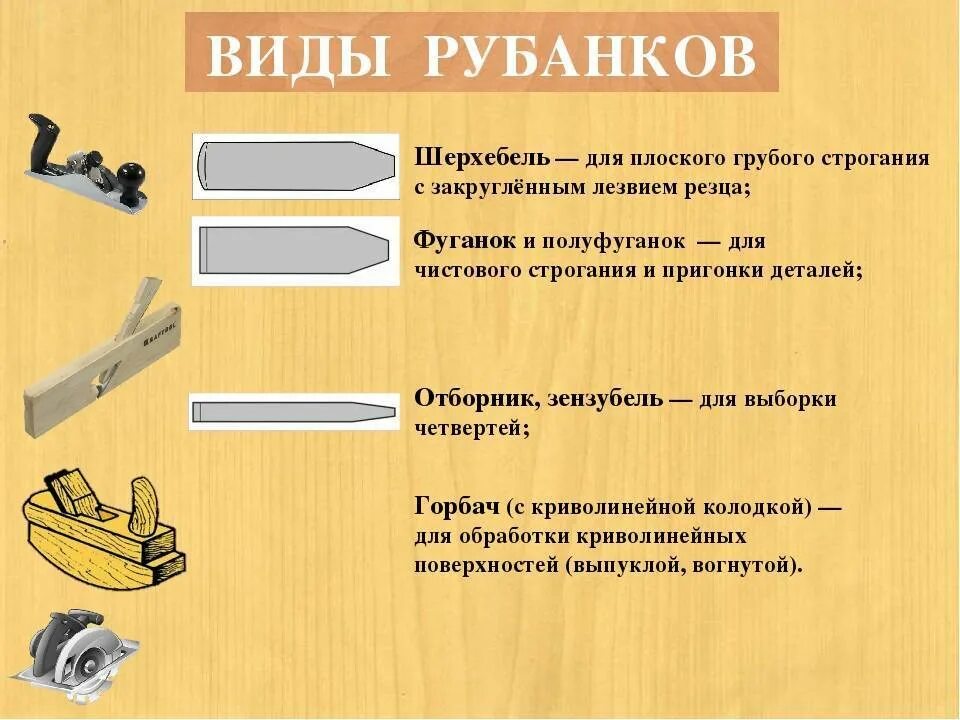 ВИДЫ РУБАНКОВ

Шерхебель — для плоского грубого строгания с закруглённым лезвием резца;

Фуганок и полуфуганок — для чистового строгания и пригонки деталей;

Отборник, зензубель — для выборки четвертей;

Горбач (с криволинейной колодкой) — для обработки криволинейных поверхностей (выпуклой, вогнутой).